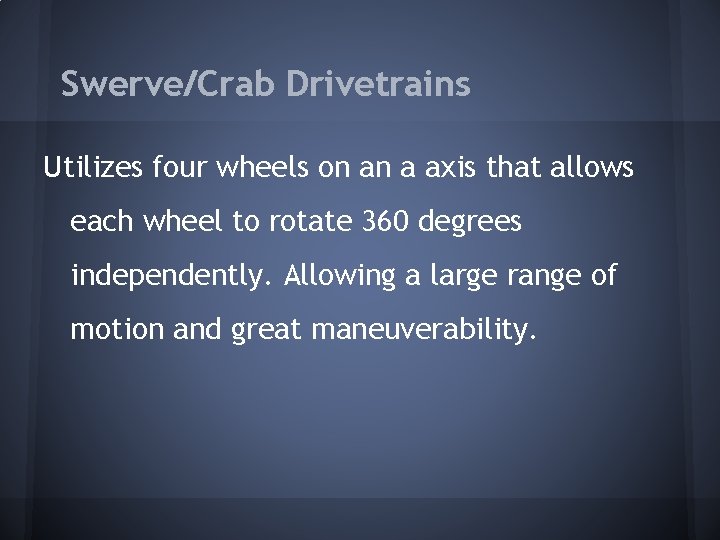 Swerve/Crab Drivetrains

Utilizes four wheels on an a axis that allows each wheel to rotate 360 degrees independently. Allowing a large range of motion and great maneuverability.